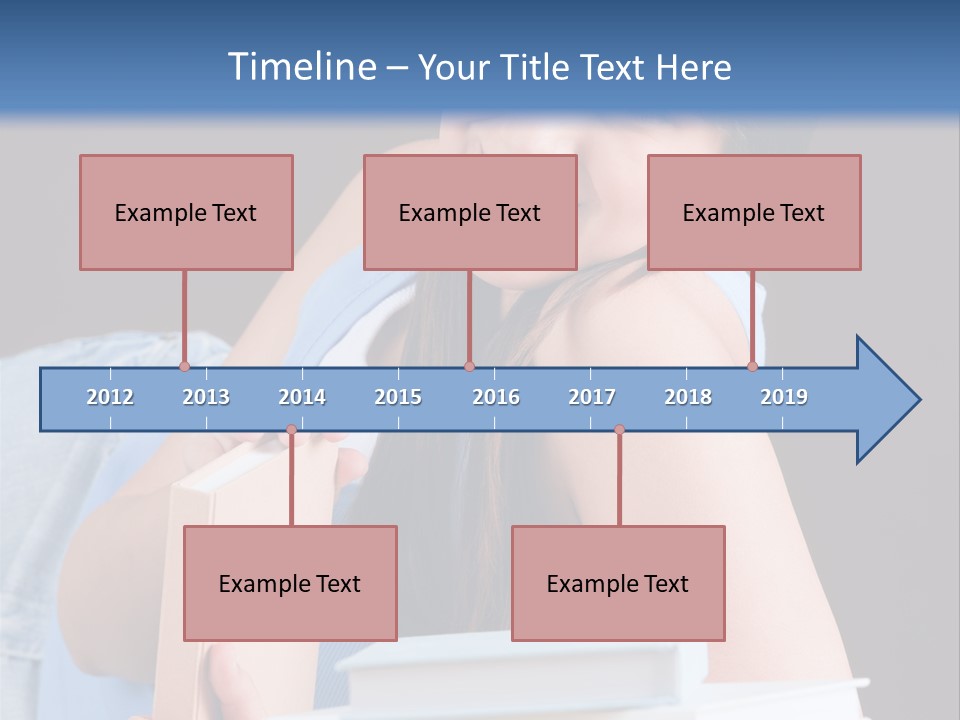 Timeline – Your Title Text Here

Example Text

Example Text

Example Text

2012 2013 2014 2015 2016 2017 2018 2019

Example Text

Example Text